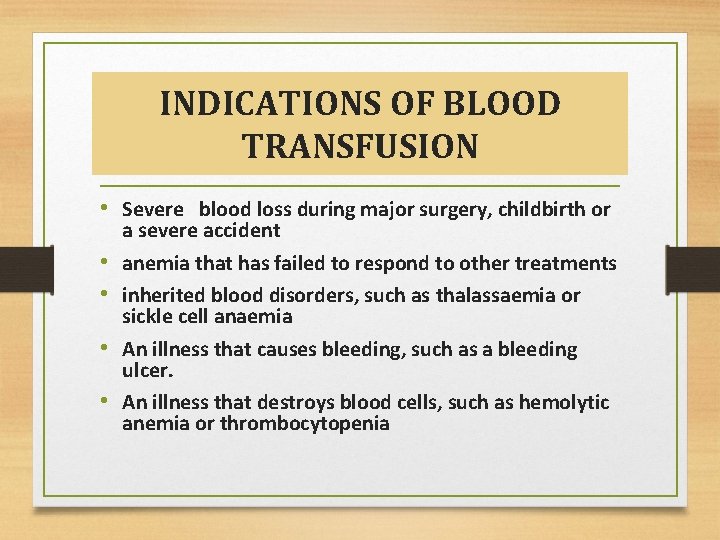 INDICATIONS OF BLOOD TRANSFUSION

• Severe blood loss during major surgery, childbirth or a severe accident
• anemia that has failed to respond to other treatments
• inherited blood disorders, such as thalassaemia or sickle cell anaemia
• An illness that causes bleeding, such as a bleeding ulcer.
• An illness that destroys blood cells, such as hemolytic anemia or thrombocytopenia